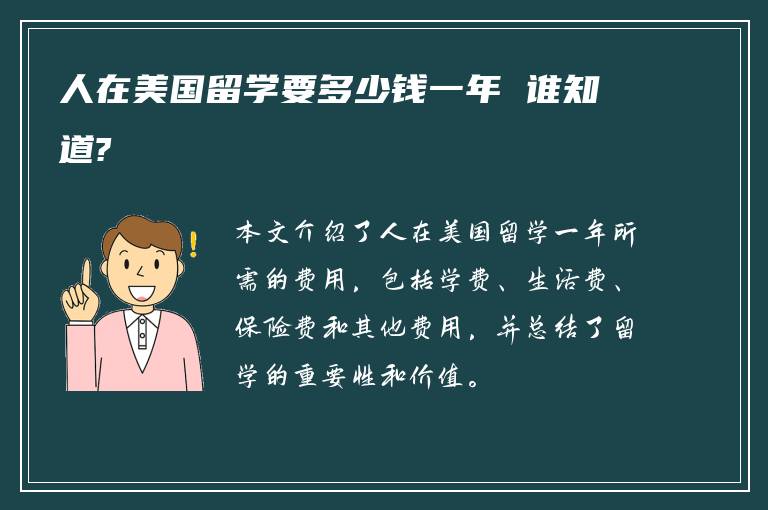 人在美国留学要多少钱一年 谁知道?

本文介绍了人在美国留学一年所需的费用，包括学费、生活费、保险费和其他费用，并总结了留学的重要性和价值。